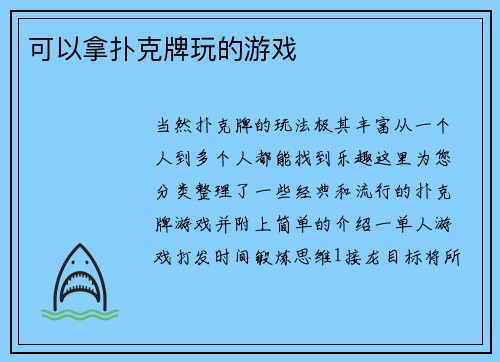 可以拿扑克牌玩的游戏

当然扑克牌的玩法极其丰富从一个人到多个人都能找到乐趣这里为您分类整理了一些经典和流行的扑克牌游戏并附上简单的介绍一单人游戏打发时间锻炼思维1接龙目标将所